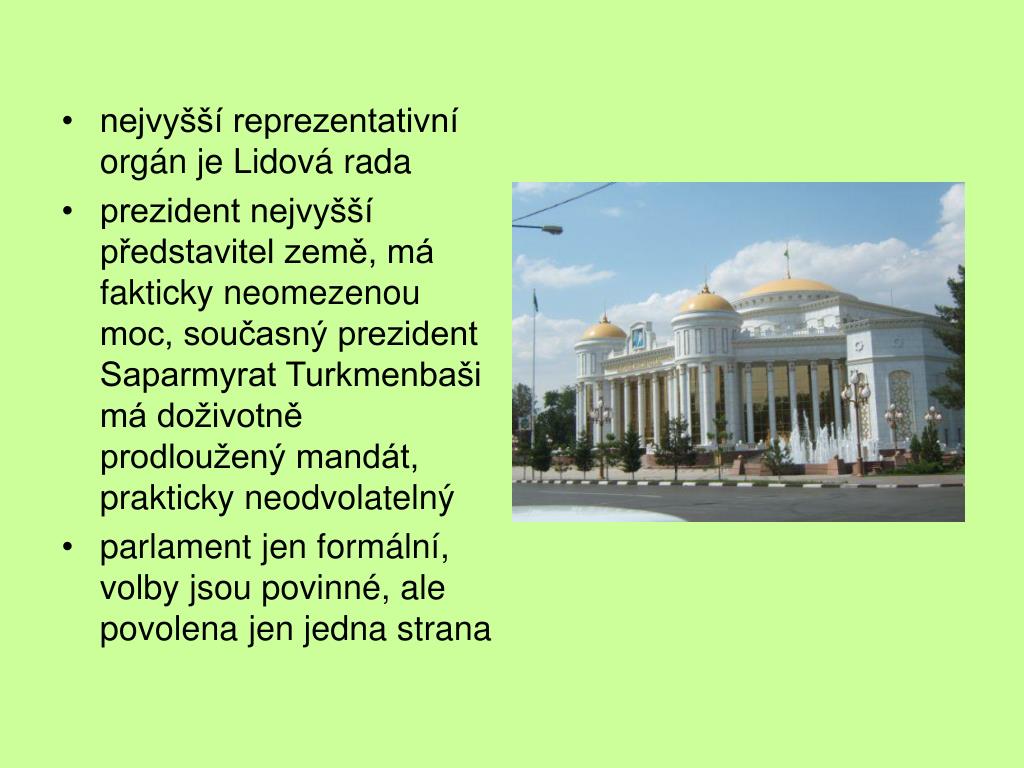 • nejvyšší reprezentativní orgán je Lidová rada
• prezident nejvyšší představitel země, má fakticky neomezenou moc, současný prezident Saparmyrat Turkmenbaši má doživotně prodloužený mandát, prakticky neodvolatelný
• parlament jen formální, volby jsou povinné, ale povolena jen jedna strana